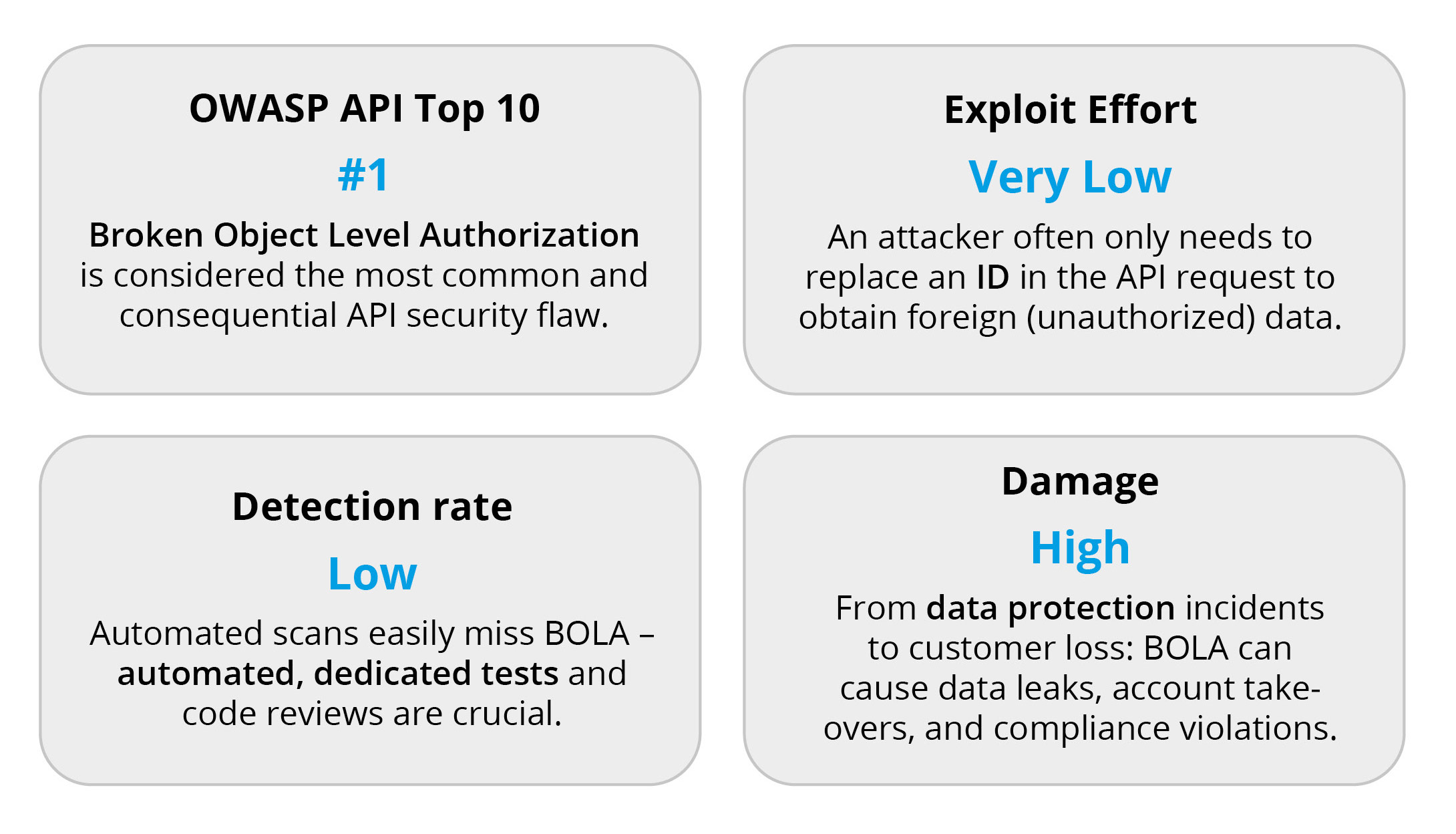 OWASP API Top 10

#1

Broken Object Level Authorization is considered the most common and consequential API security flaw.

Exploit Effort

Very Low

An attacker often only needs to replace an ID in the API request to obtain foreign (unauthorized) data.

Detection rate

Low

Automated scans easily miss BOLA – automated, dedicated tests and code reviews are crucial.

Damage

High

From data protection incidents to customer loss: BOLA can cause data leaks, account takeovers, and compliance violations.